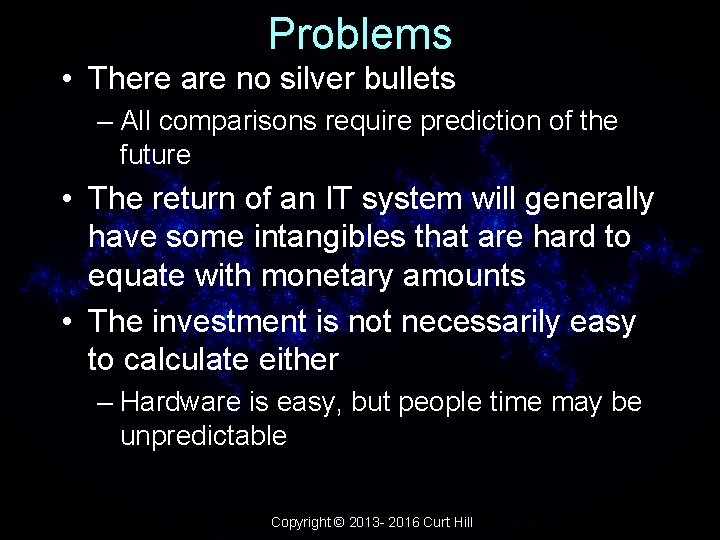 Problems

• There are no silver bullets
– All comparisons require prediction of the future

• The return of an IT system will generally have some intangibles that are hard to equate with monetary amounts

• The investment is not necessarily easy to calculate either
– Hardware is easy, but people time may be unpredictable

Copyright © 2013- 2016 Curt Hill